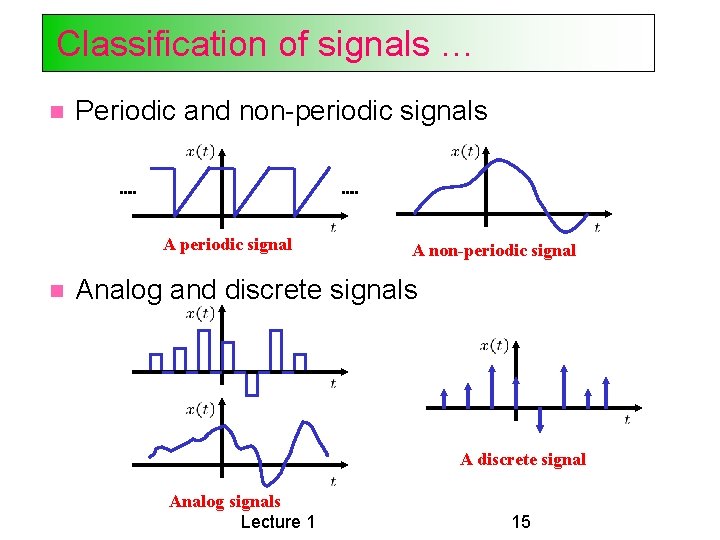 Classification of signals …

Periodic and non-periodic signals

$x(t)$
....
....
$t$
A periodic signal

$x(t)$
$t$
A non-periodic signal

Analog and discrete signals

$x(t)$
$t$

$x(t)$
$t$
Analog signals

$x(t)$
$t$
A discrete signal

Lecture 1

15